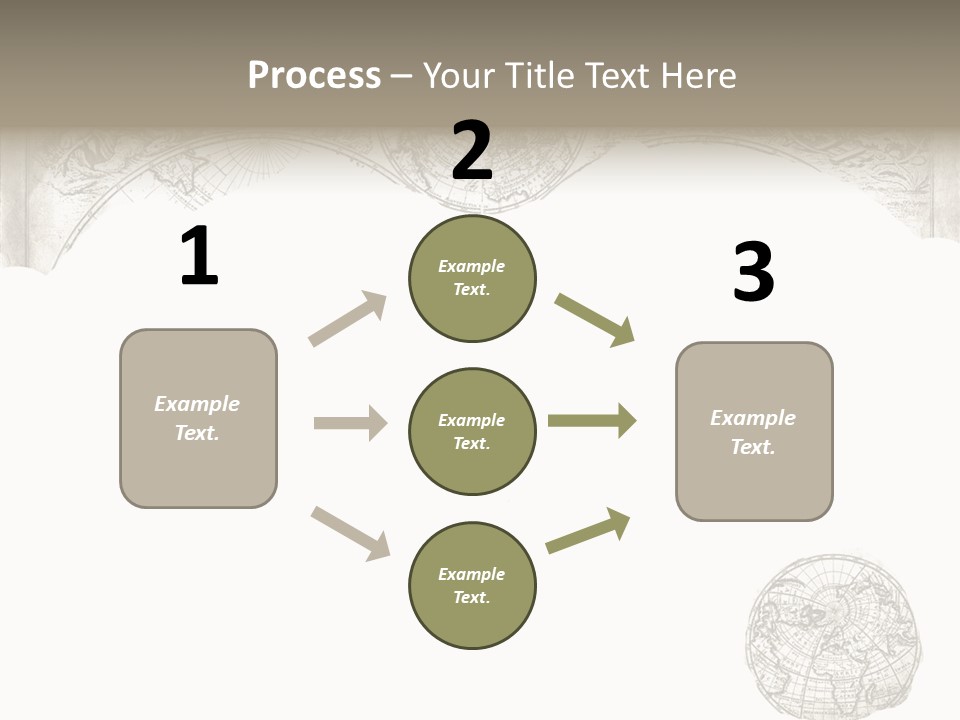 Process – Your Title Text Here

1

Example Text.

2

Example Text.

Example Text.

Example Text.

3

Example Text.